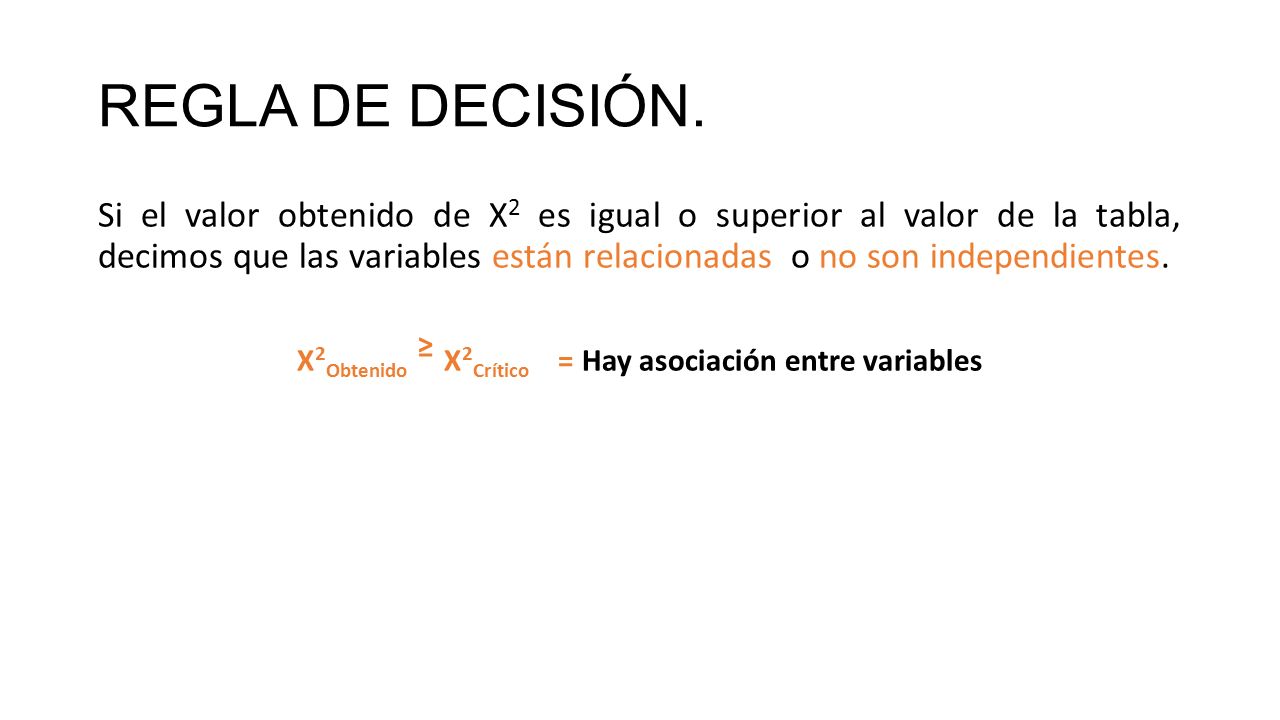 REGLA DE DECISIÓN.

Si el valor obtenido de $X^2$ es igual o superior al valor de la tabla, decimos que las variables están relacionadas o no son independientes.

$X^2_{Obtenido} \geq X^2_{Crítico}$ = Hay asociación entre variables